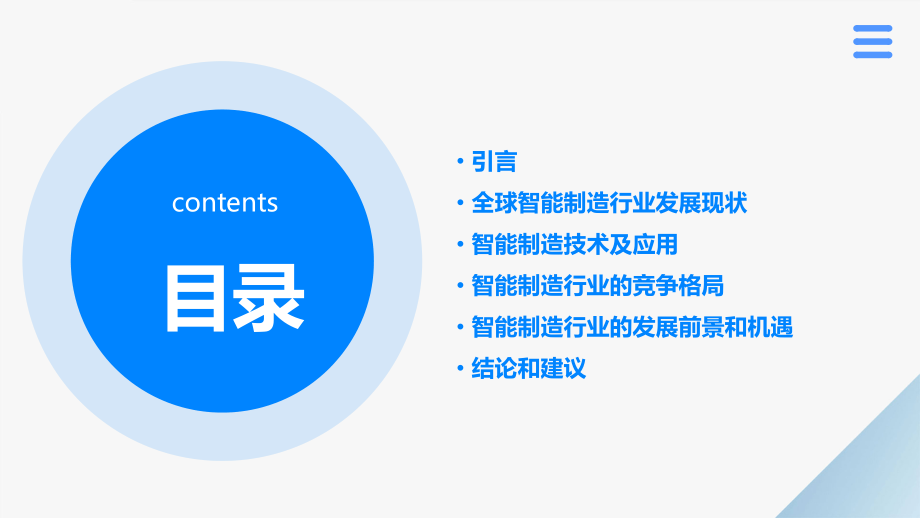 contents

目录

• 引言
• 全球智能制造行业发展现状
• 智能制造技术及应用
• 智能制造行业的竞争格局
• 智能制造行业的发展前景和机遇
• 结论和建议